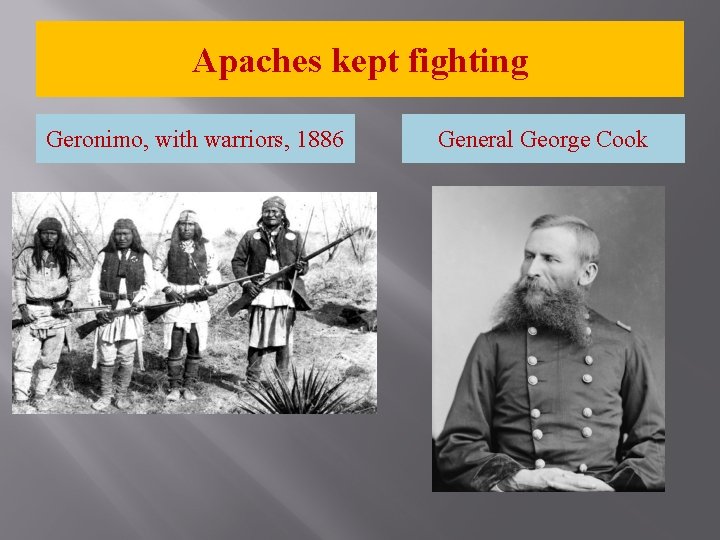 Apaches kept fighting

Geronimo, with warriors, 1886

General George Cook